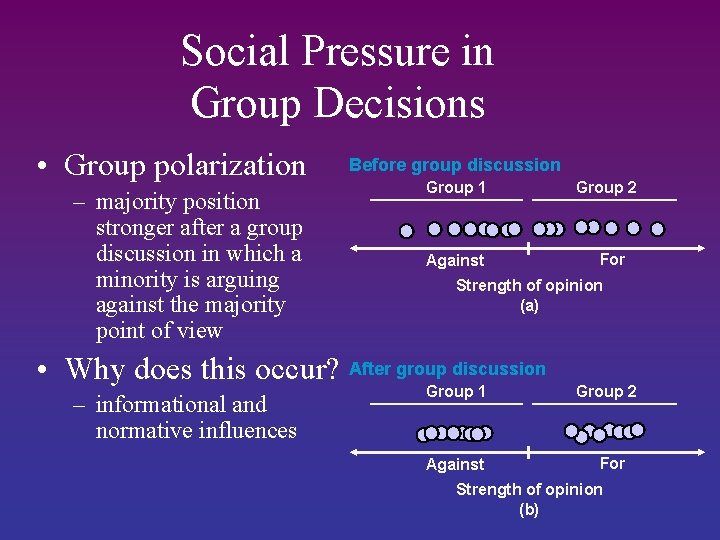 Social Pressure in Group Decisions

• Group polarization
– majority position stronger after a group discussion in which a minority is arguing against the majority point of view

• Why does this occur?
– informational and normative influences

Before group discussion
Group 1
Group 2
Against
For
Strength of opinion
(a)

After group discussion
Group 1
Group 2
Against
For
Strength of opinion
(b)